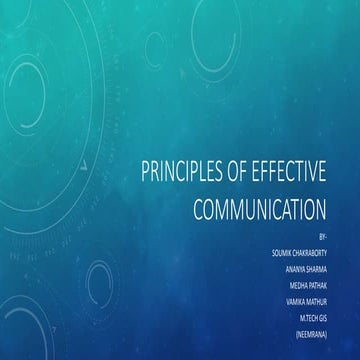 PRINCIPLES OF EFFECTIVE COMMUNICATION

BY-
SOUMIK CHAKRABORTY
ANANYA SHARMA
MEDHA PATHAK
VAMIKA MATHUR
M.TECH GIS
(NEEMRANA)